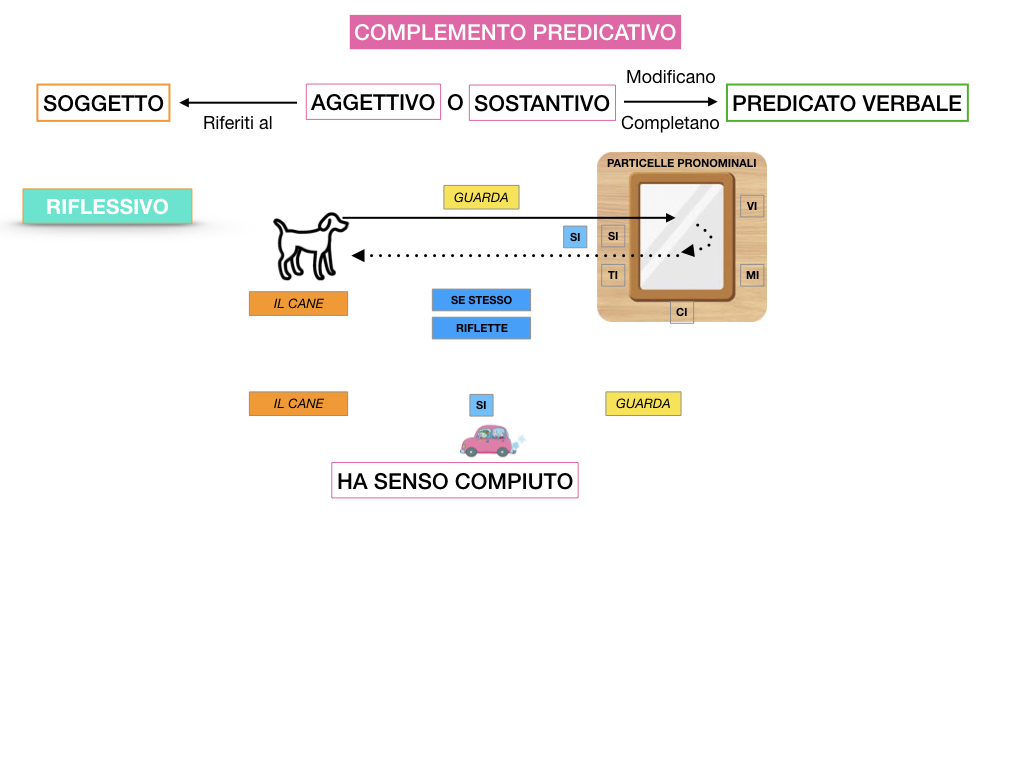 COMPLEMENTO PREDICATIVO

SOGGETTO

Riferiti al

AGGETTIVO O SOSTANTIVO

Modificano

Completano

PREDICATO VERBALE

RIFLESSIVO

GUARDA

PARTICELLE PRONOMINALI

VI

SI

SI

TI

MI

CI

IL CANE

SE STESSO

RIFLETTE

IL CANE

SI

GUARDA

HA SENSO COMPIUTO